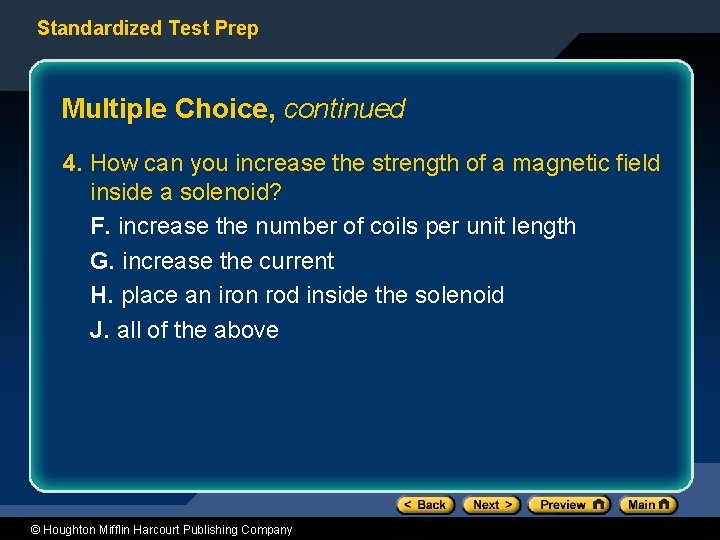 Standardized Test Prep

Multiple Choice, continued

4. How can you increase the strength of a magnetic field inside a solenoid?

F. increase the number of coils per unit length

G. increase the current

H. place an iron rod inside the solenoid

J. all of the above

< Back Next > Preview Main

© Houghton Mifflin Harcourt Publishing Company